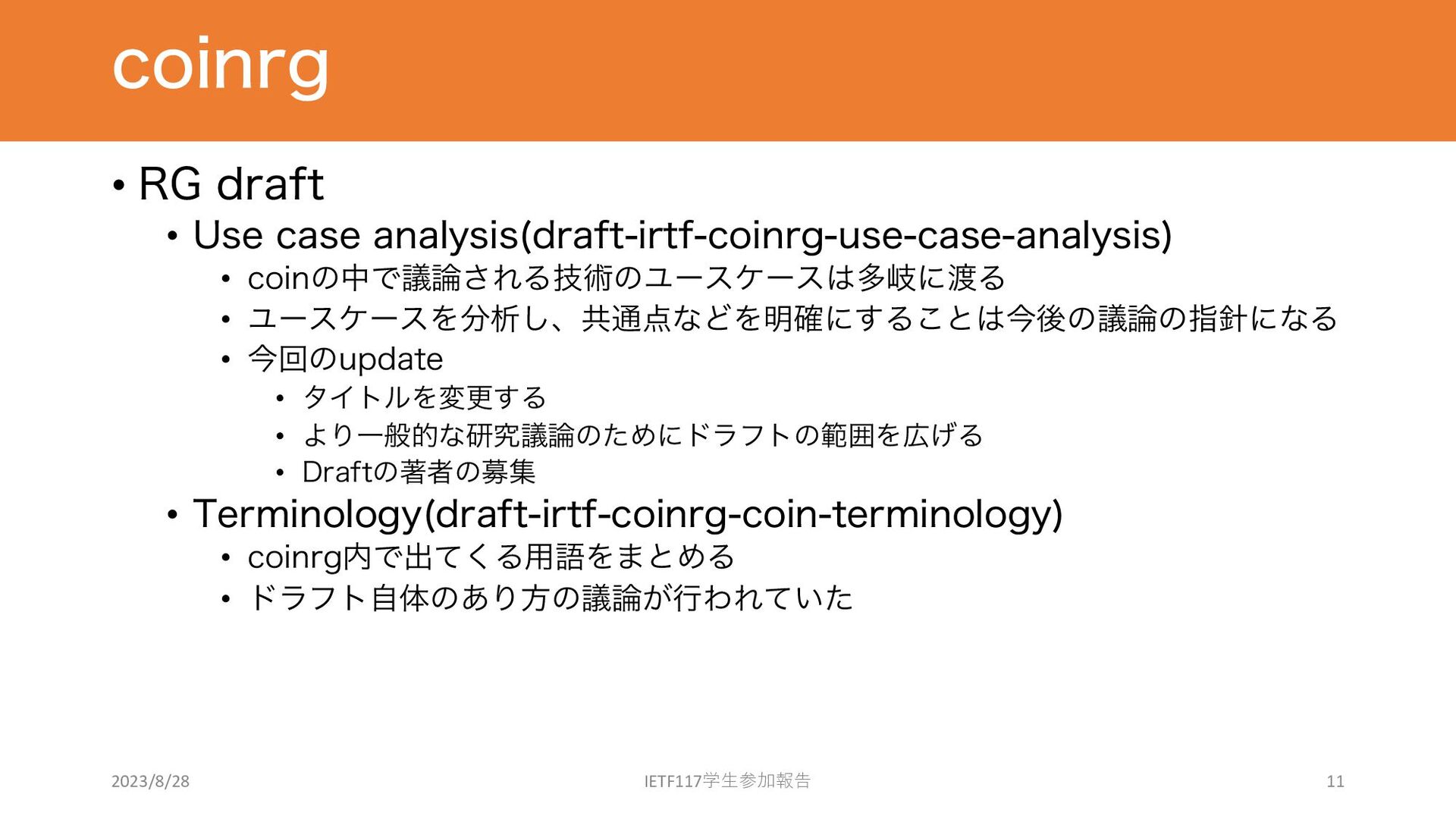 coinrg

• RG draft
• Use case analysis(draft-irtf-coinrg-use-case-analysis)
• coinの中で議論される技術のユースケースは多岐に渡る
• ユースケースを分析し、共通点などを明確にすることは今後の議論の指針になる
• 今回のupdate
• タイトルを変更する
• より一般的な研究議論のためにドラフトの範囲を広げる
• Draftの著者の募集
• Terminology(draft-irtf-coinrg-coin-terminology)
• coinrg内で出てくる用語をまとめる
• ドラフト自体のあり方の議論が行われていた

2023/8/28
IETF117学生参加報告
11